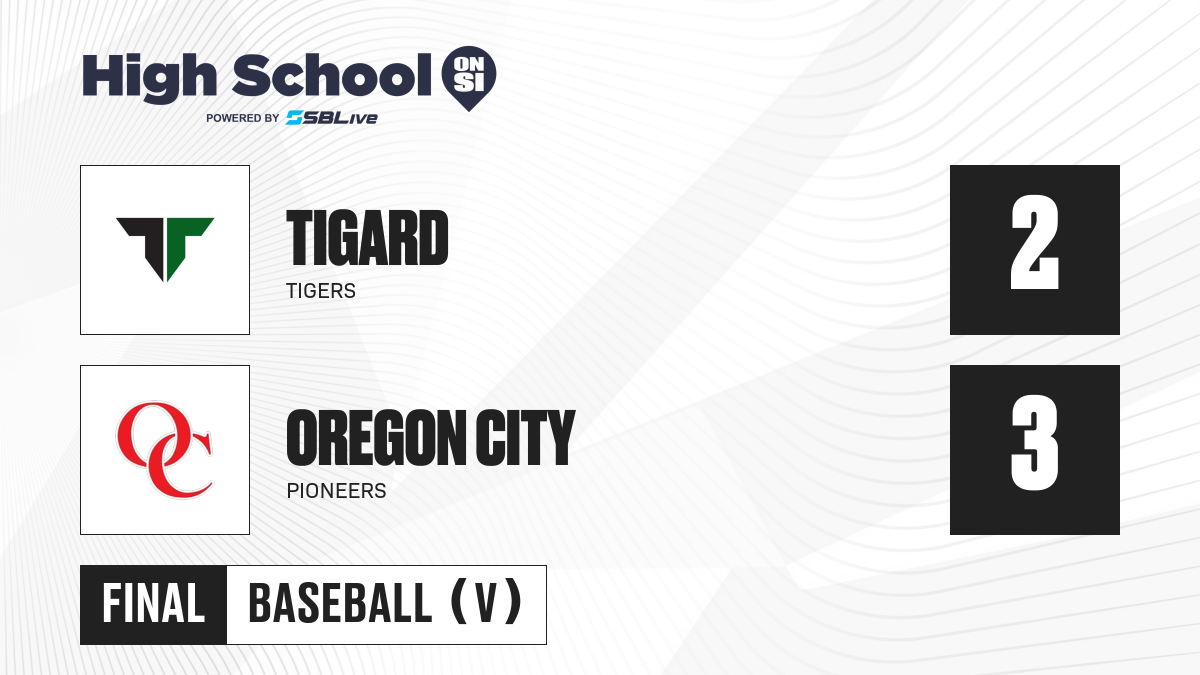 High School ON SI
POWERED BY SBLive

TIGARD
TIGERS

2

OC

OREGON CITY
PIONEERS

3

FINAL BASEBALL (V)